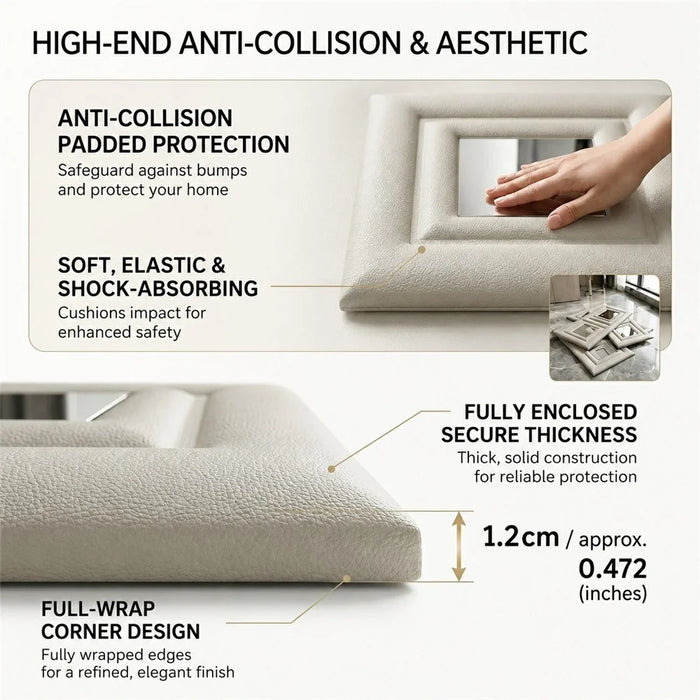 HIGH-END ANTI-COLLISION & AESTHETIC

ANTI-COLLISION PADDED PROTECTION
Safeguard against bumps and protect your home

SOFT, ELASTIC & SHOCK-ABSORBING
Cushions impact for enhanced safety

FULLY ENCLOSED SECURE THICKNESS
Thick, solid construction for reliable protection

1.2cm / approx. 0.472 (inches)

FULL-WRAP CORNER DESIGN
Fully wrapped edges for a refined, elegant finish